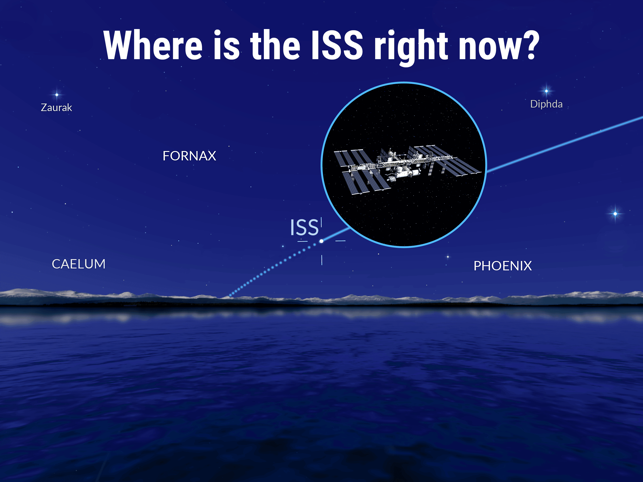 Where is the ISS right now?

Zaurak

Diphda

FORNAX

ISS

CAELUM

PHOENIX